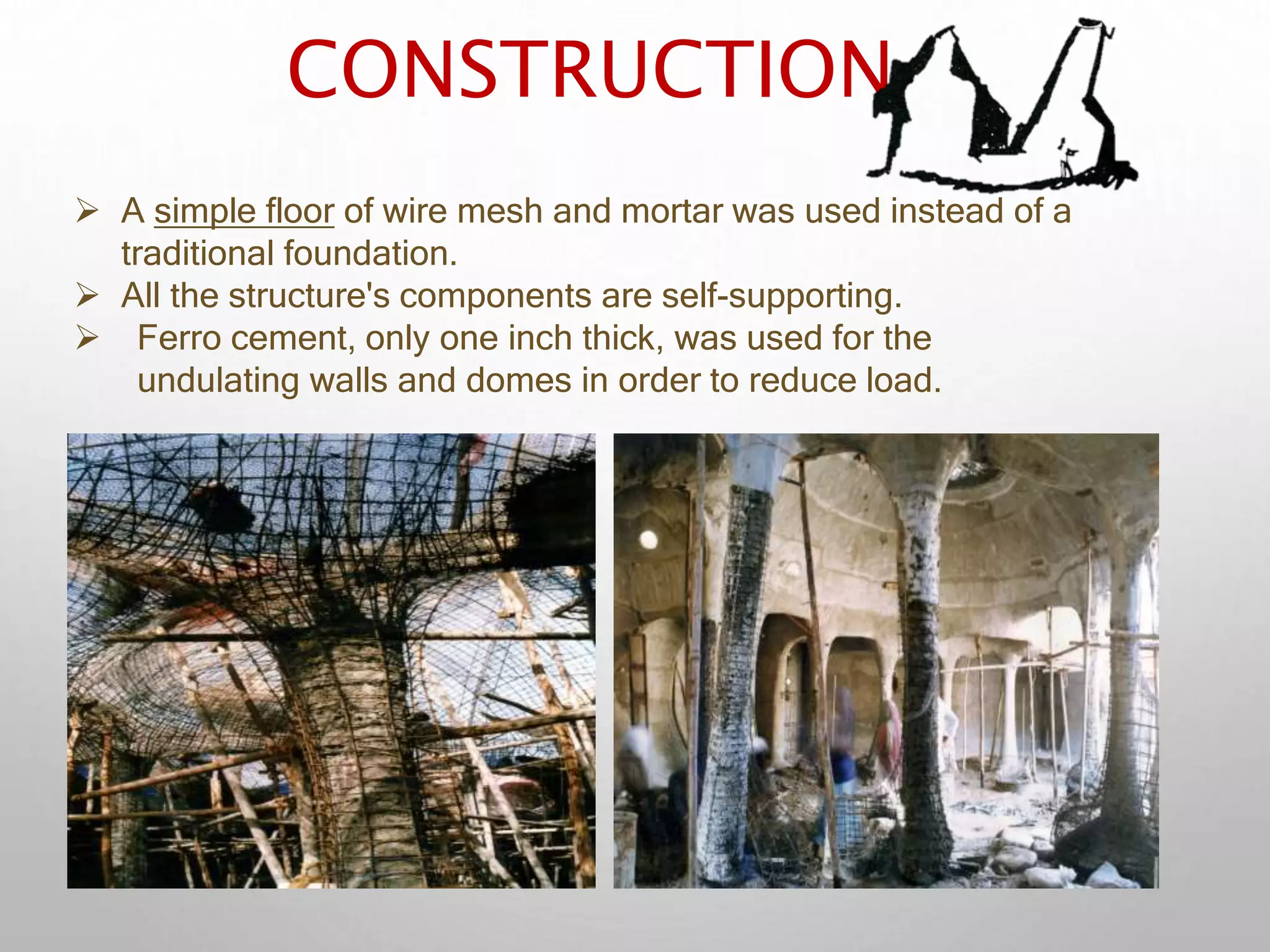 CONSTRUCTION

➢ A simple floor of wire mesh and mortar was used instead of a traditional foundation.
➢ All the structure's components are self-supporting.
➢ Ferro cement, only one inch thick, was used for the undulating walls and domes in order to reduce load.